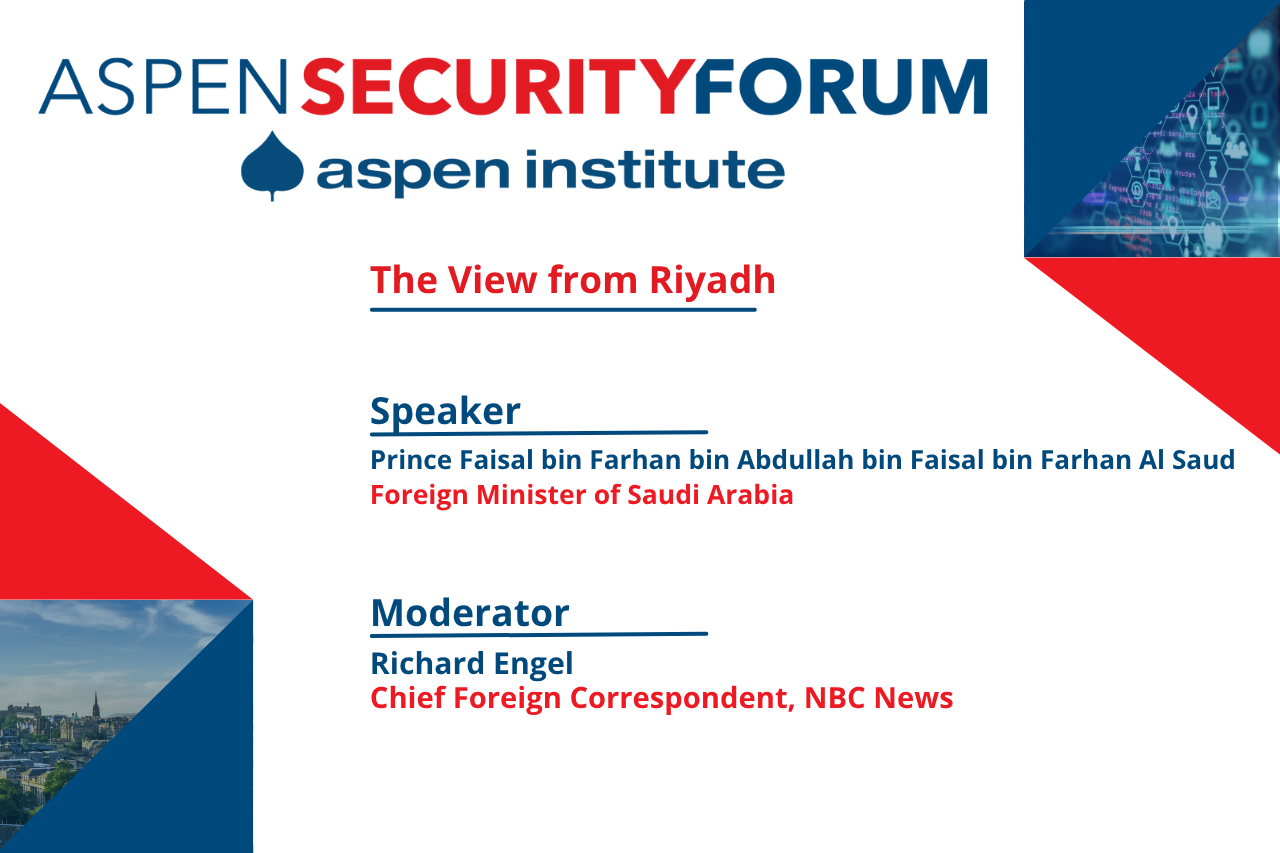 ASPEN SECURITY FORUM
aspen institute

The View from Riyadh

Speaker
Prince Faisal bin Farhan bin Abdullah bin Faisal bin Farhan Al Saud
Foreign Minister of Saudi Arabia

Moderator
Richard Engel
Chief Foreign Correspondent, NBC News